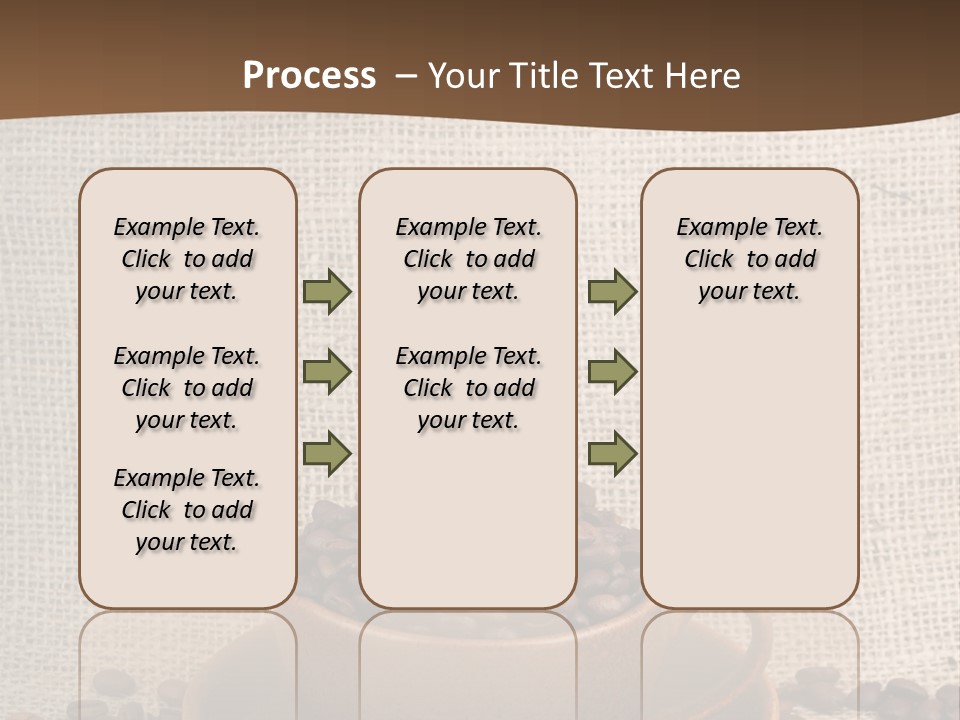 Process – Your Title Text Here

Example Text. Click to add your text.

Example Text. Click to add your text.

Example Text. Click to add your text.

Example Text. Click to add your text.

Example Text. Click to add your text.

Example Text. Click to add your text.